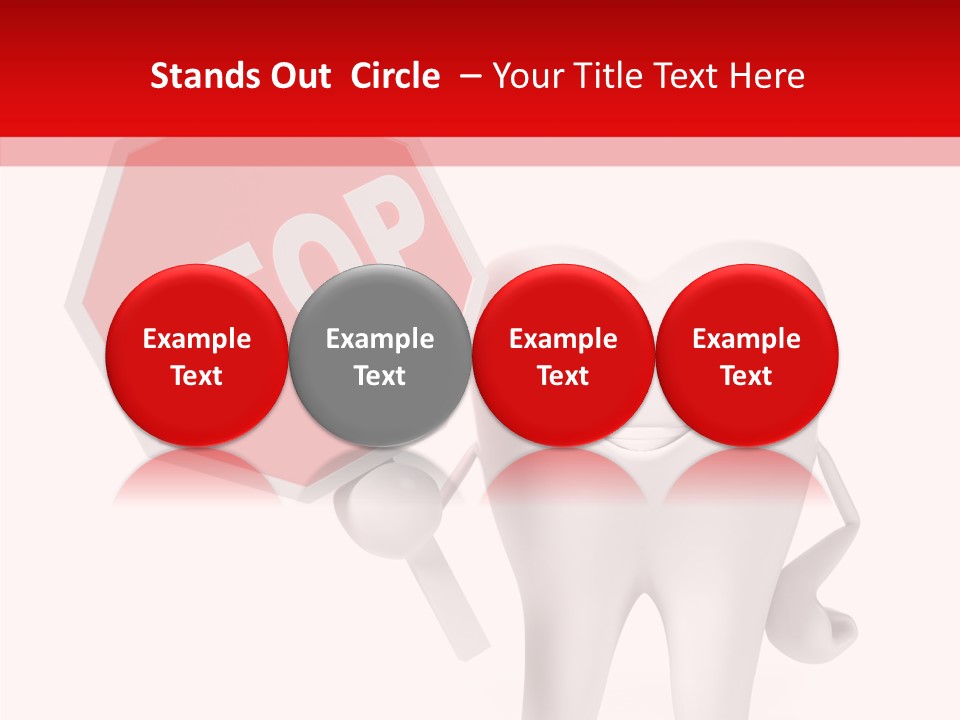 Stands Out Circle – Your Title Text Here

TOP

Example Text

Example Text

Example Text

Example Text